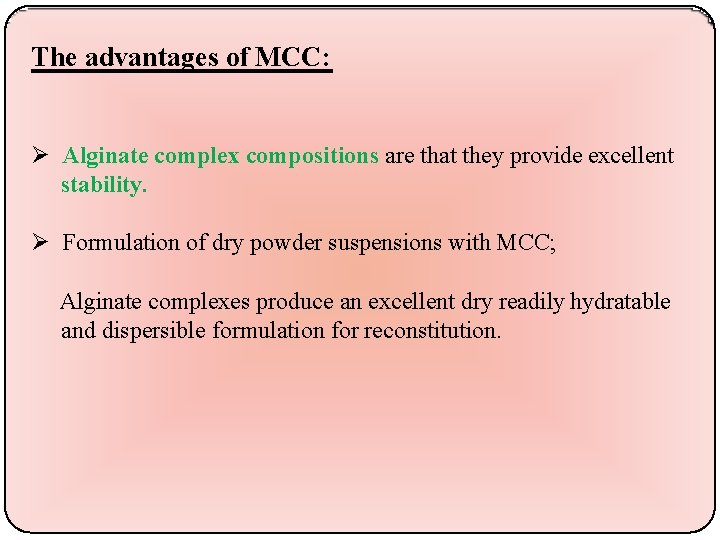 The advantages of MCC:

➢ Alginate complex compositions are that they provide excellent stability.

➢ Formulation of dry powder suspensions with MCC;

Alginate complexes produce an excellent dry readily hydratable and dispersible formulation for reconstitution.